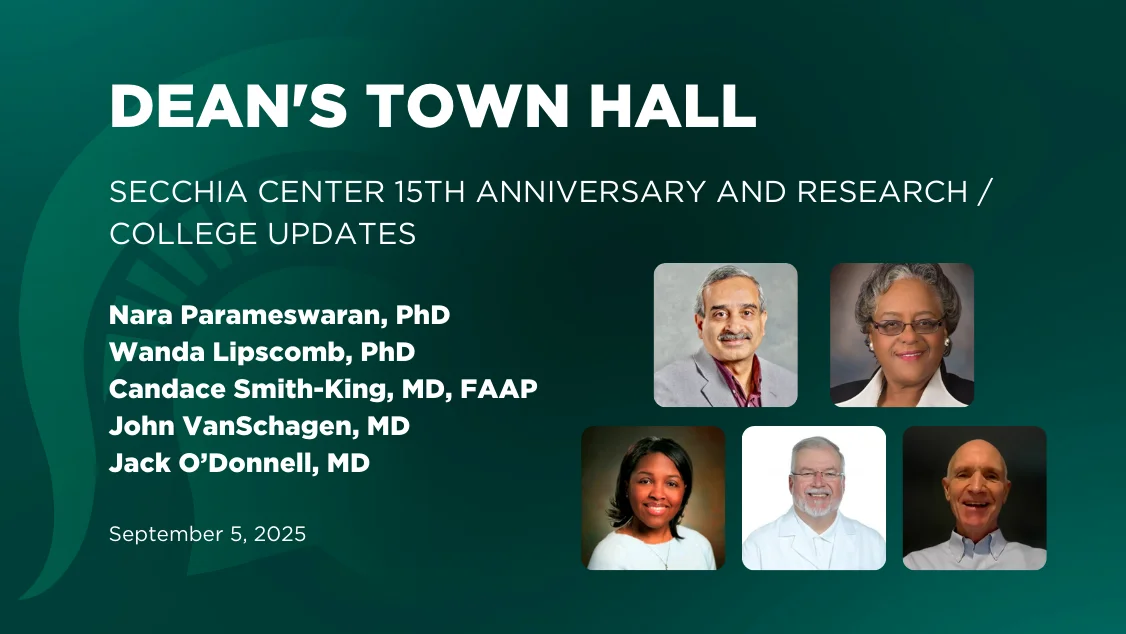 DEAN'S TOWN HALL

SECCHIA CENTER 15TH ANNIVERSARY AND RESEARCH / COLLEGE UPDATES

Nara Parameswaran, PhD
Wanda Lipscomb, PhD
Candace Smith-King, MD, FAAP
John VanSchagen, MD
Jack O'Donnell, MD

September 5, 2025